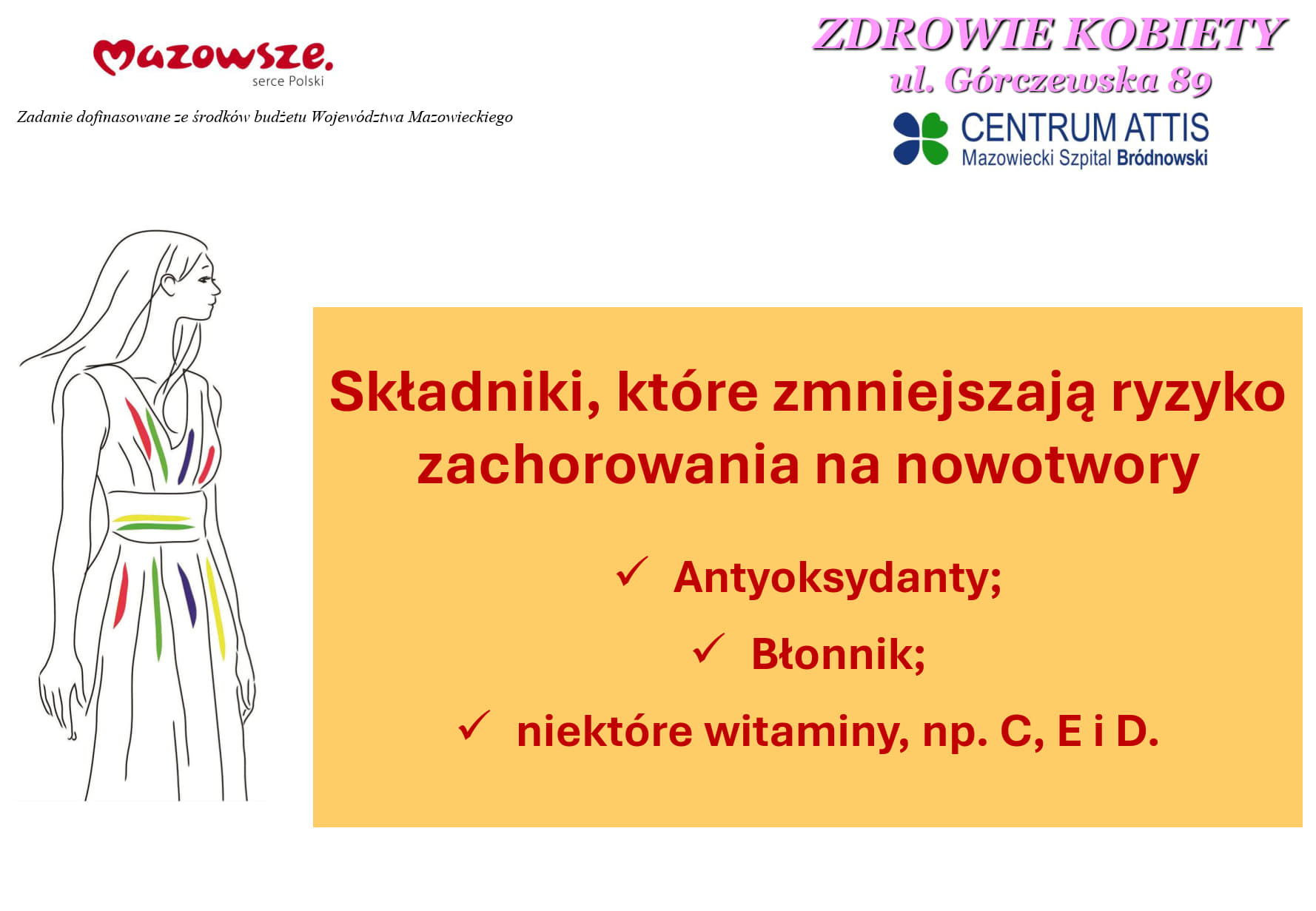 Mazowsze.
serce Polski

Zadanie dofinasowane ze środków budżetu Województwa Mazowieckiego

ZDROWIE KOBIETY
ul. Górczewska 89

CENTRUM ATTIS
Mazowiecki Szpital Bródnowski

Składniki, które zmniejszają ryzyko zachorowania na nowotwory

✓ Antyoksydanty;

✓ Błonnik;

✓ niektóre witaminy, np. C, E i D.